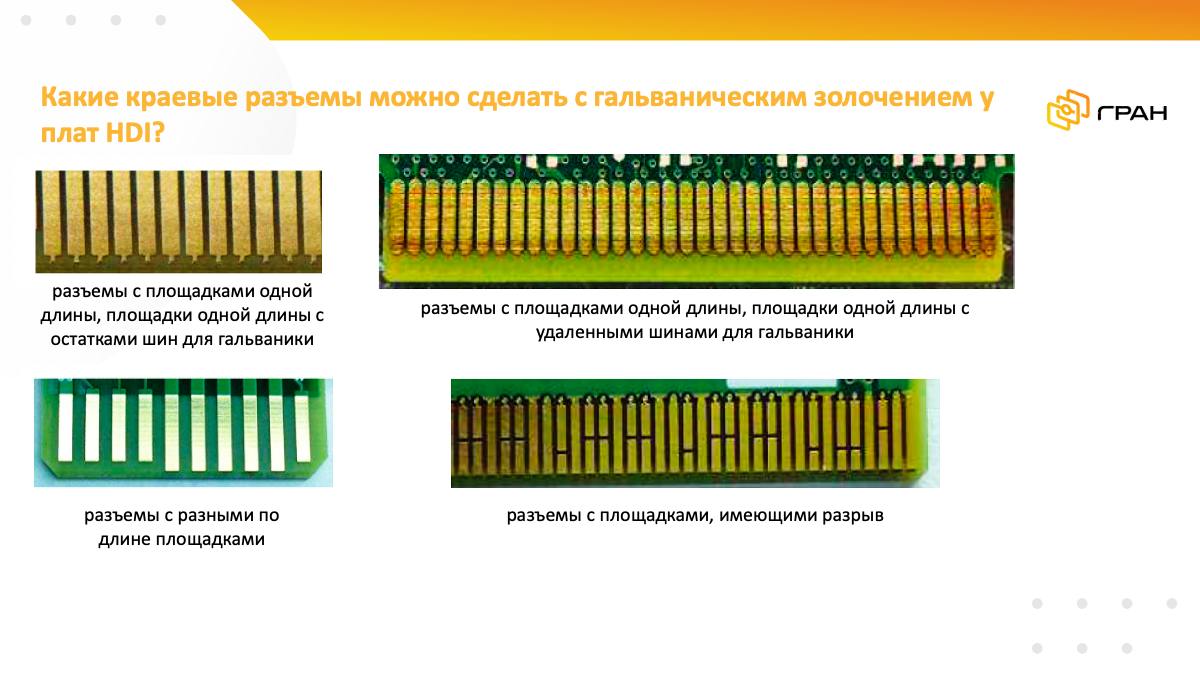 Какие краевые разъемы можно сделать с гальваническим золочением у плат HDI?

ГРАН

разъемы с площадками одной длины, площадки одной длины с остатками шин для гальваники

разъемы с площадками одной длины, площадки одной длины с удаленными шинами для гальваники

разъемы с разными по длине площадками

разъемы с площадками, имеющими разрыв